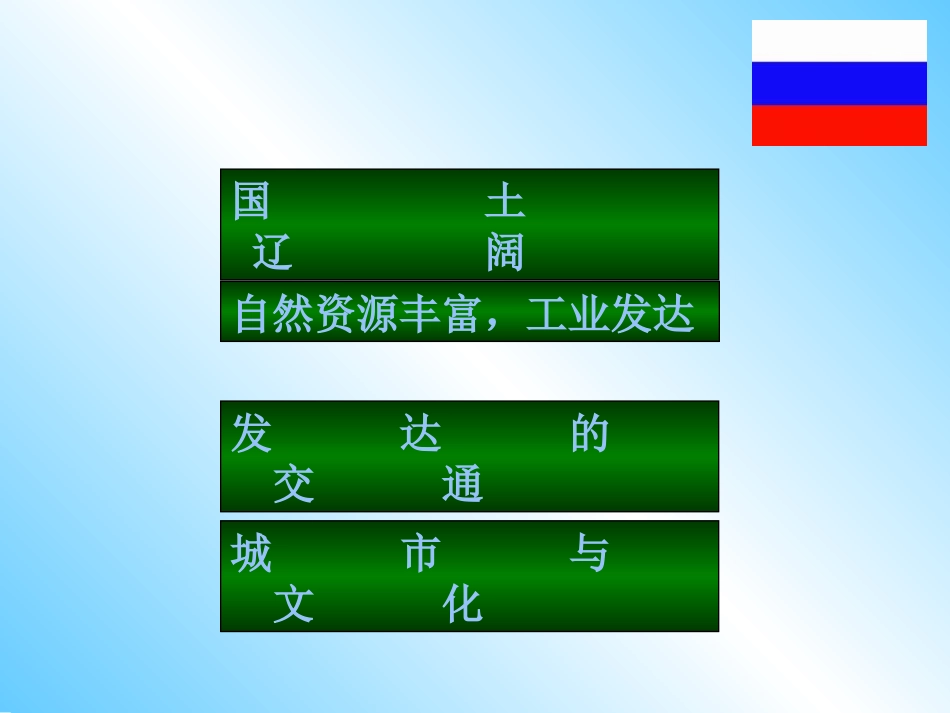 国土辽阔

自然资源丰富，工业发达

发达的交通

城市与文化